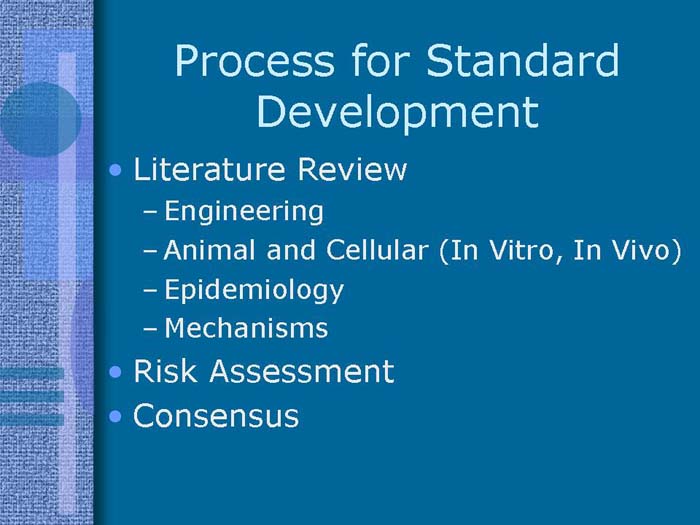 Process for Standard Development

• Literature Review
– Engineering
– Animal and Cellular (In Vitro, In Vivo)
– Epidemiology
– Mechanisms
• Risk Assessment
• Consensus